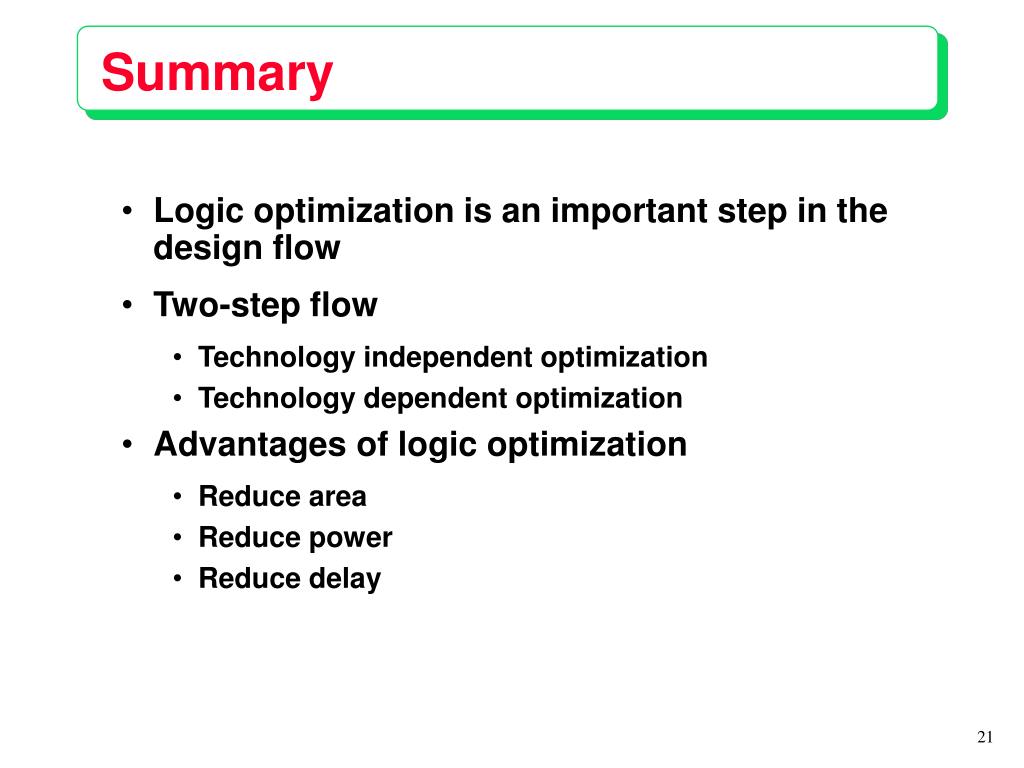 Summary

• Logic optimization is an important step in the design flow
• Two-step flow
  • Technology independent optimization
  • Technology dependent optimization
• Advantages of logic optimization
  • Reduce area
  • Reduce power
  • Reduce delay

21